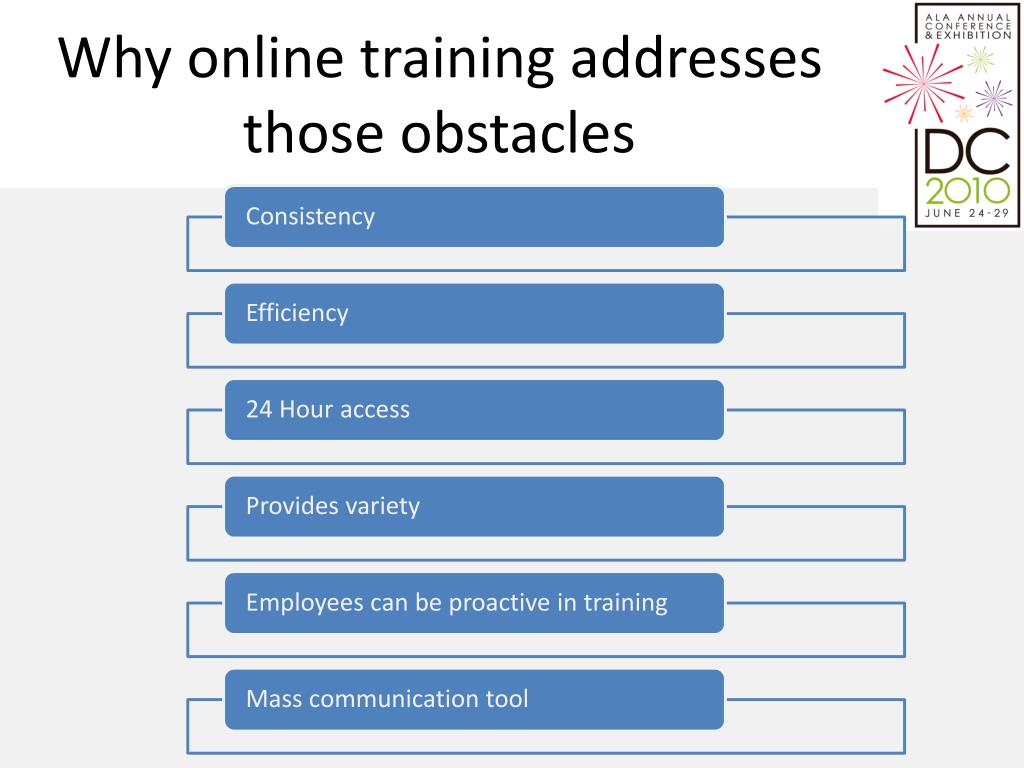 Why online training addresses those obstacles

ALA ANNUAL CONFERENCE & EXHIBITION
DC 2010
JUNE 24-29

Consistency

Efficiency

24 Hour access

Provides variety

Employees can be proactive in training

Mass communication tool